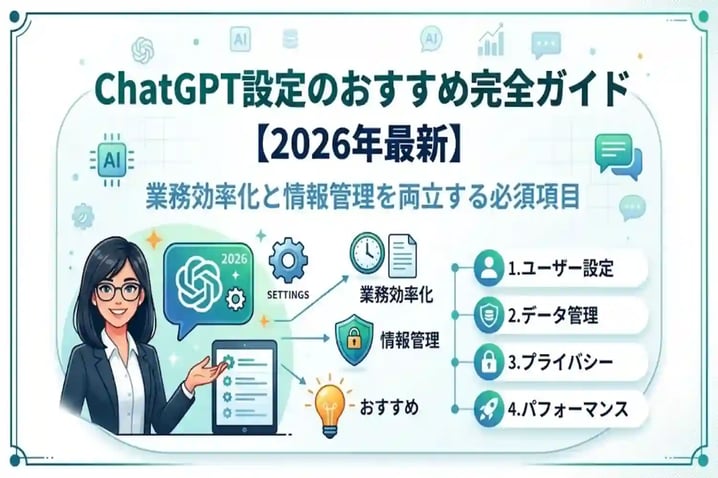 AI

AI

ChatGPT設定のおすすめ完全ガイド
【2026年最新】

AI

業務効率化と情報管理を両立する必須項目

2026

SETTINGS

業務効率化

情報管理

おすすめ

1.ユーザー設定

2.データ管理

3.プライバシー

4.パフォーマンス